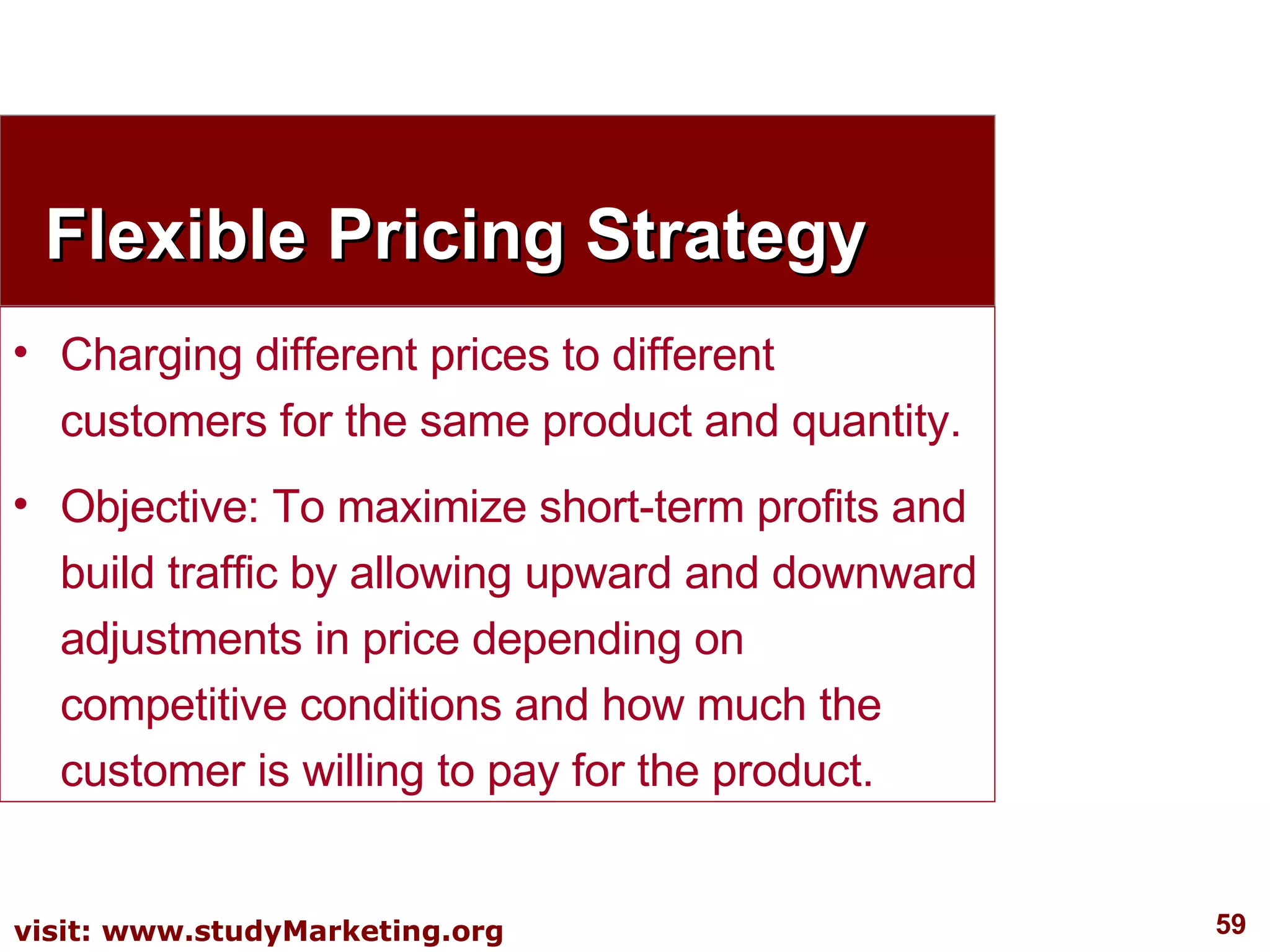 Flexible Pricing Strategy

• Charging different prices to different customers for the same product and quantity.

• Objective: To maximize short-term profits and build traffic by allowing upward and downward adjustments in price depending on competitive conditions and how much the customer is willing to pay for the product.

visit: www.studyMarketing.org

59